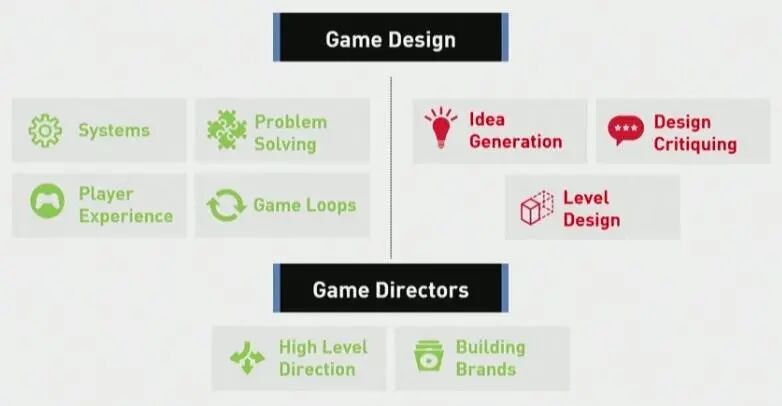 Game Design

Systems

Problem Solving

Player Experience

Game Loops

Idea Generation

Design Critiquing

Level Design

Game Directors

High Level Direction

Building Brands